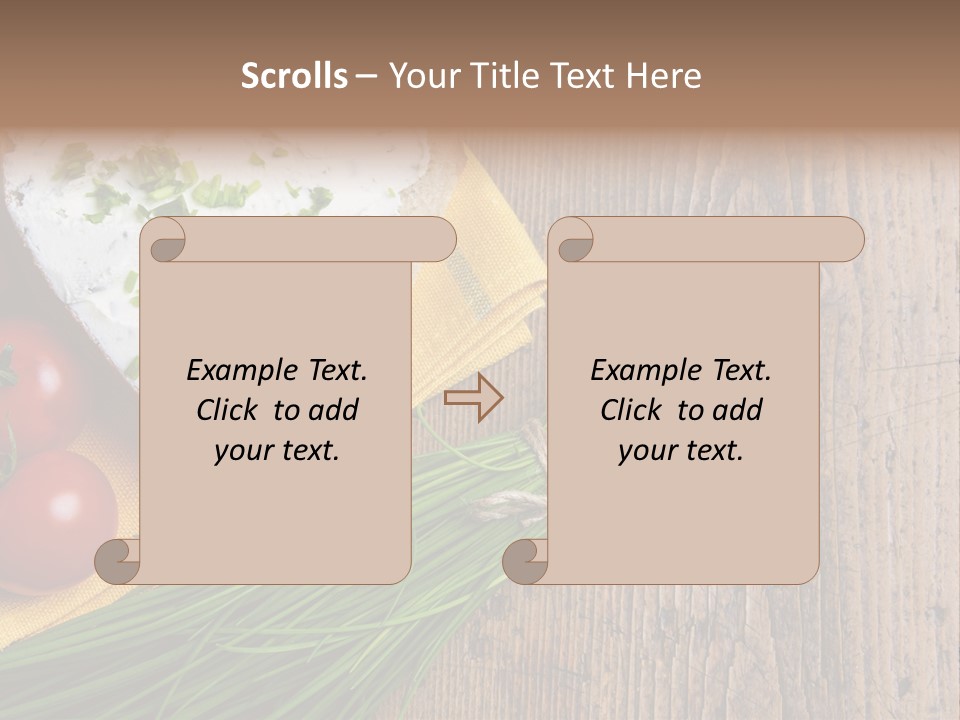 Scrolls – Your Title Text Here

Example Text. Click to add your text.

Example Text. Click to add your text.